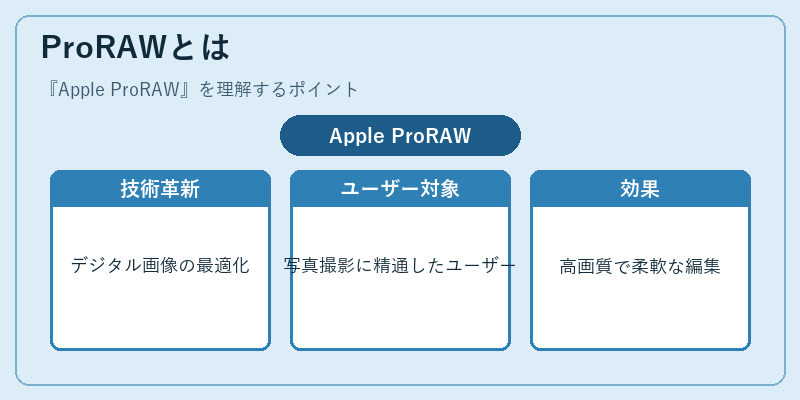 ProRAWとは

『Apple ProRAW』を理解するポイント

Apple ProRAW

技術革新

デジタル画像の最適化

ユーザー対象

写真撮影に精通したユーザー

効果

高画質で柔軟な編集